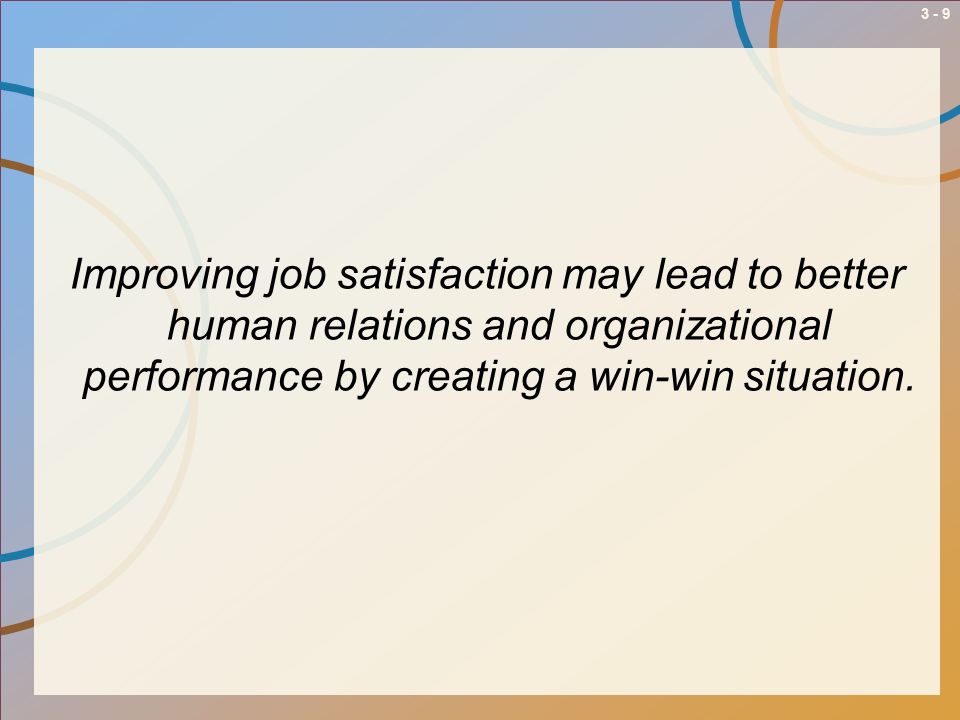 3 - 9

Improving job satisfaction may lead to better human relations and organizational performance by creating a win-win situation.